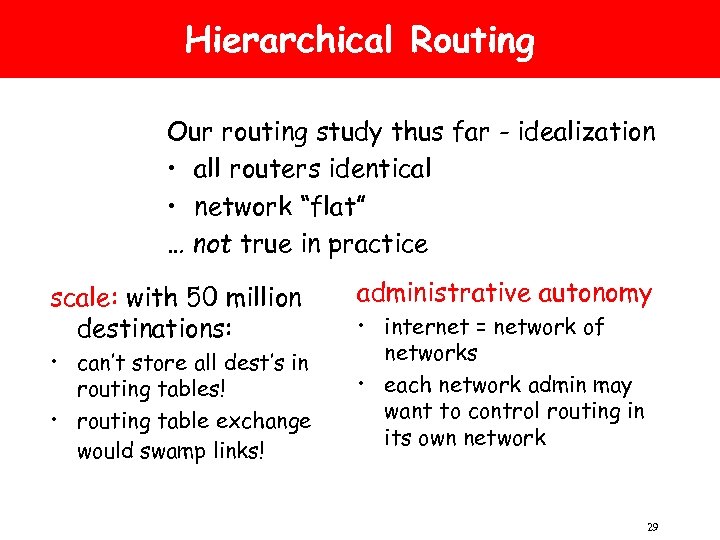 Hierarchical Routing

Our routing study thus far - idealization
• all routers identical
• network "flat"
… not true in practice

scale: with 50 million destinations:
• can't store all dest's in routing tables!
• routing table exchange would swamp links!

administrative autonomy
• internet = network of networks
• each network admin may want to control routing in its own network

29